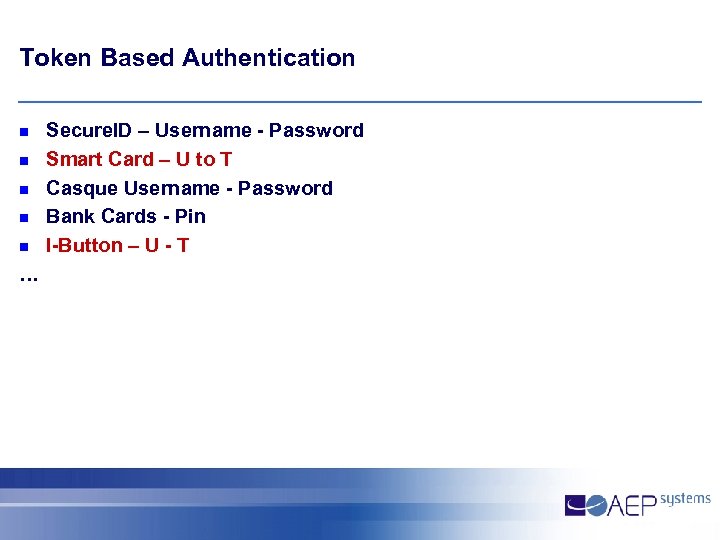 Token Based Authentication

- SecureID – Username - Password
- Smart Card – U to T
- Casque Username - Password
- Bank Cards - Pin
- I-Button – U - T

…

AEP systems